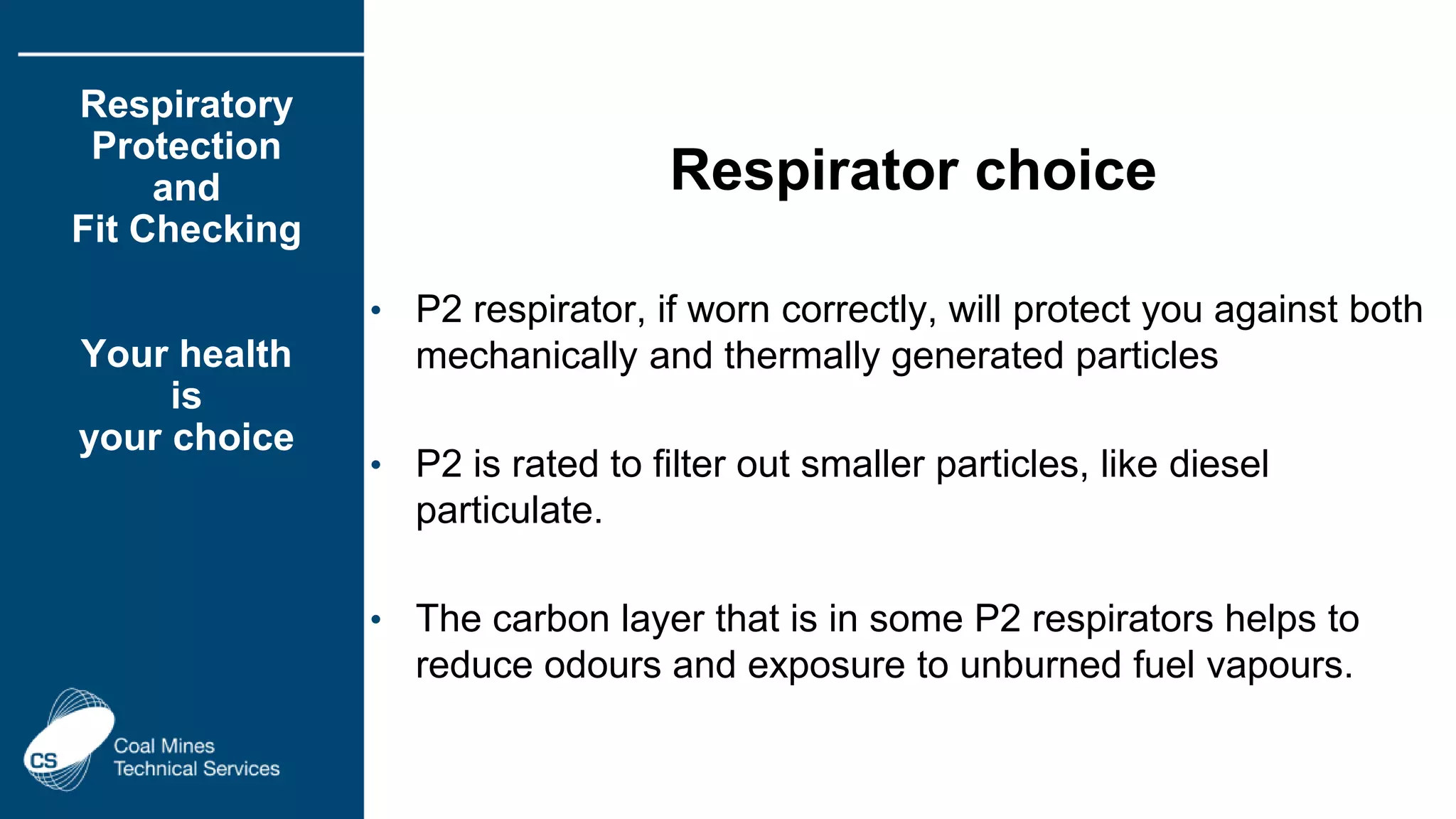 Respiratory Protection and Fit Checking

Your health is your choice

CS Coal Mines Technical Services

Respirator choice

• P2 respirator, if worn correctly, will protect you against both mechanically and thermally generated particles

• P2 is rated to filter out smaller particles, like diesel particulate.

• The carbon layer that is in some P2 respirators helps to reduce odours and exposure to unburned fuel vapours.